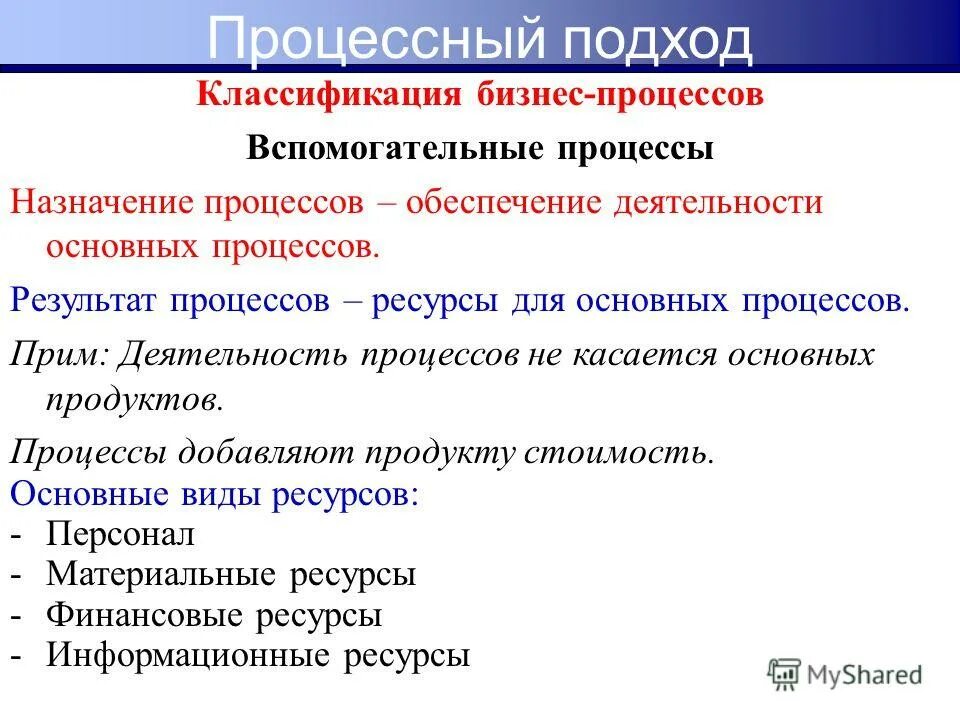 Процессный подход

Классификация бизнес-процессов

Вспомогательные процессы

Назначение процессов – обеспечение деятельности основных процессов.

Результат процессов – ресурсы для основных процессов.

Прим: Деятельность процессов не касается основных продуктов.

Процессы добавляют продукту стоимость.

Основные виды ресурсов:
- Персонал
- Материальные ресурсы
- Финансовые ресурсы
- Информационные ресурсы

MyShared